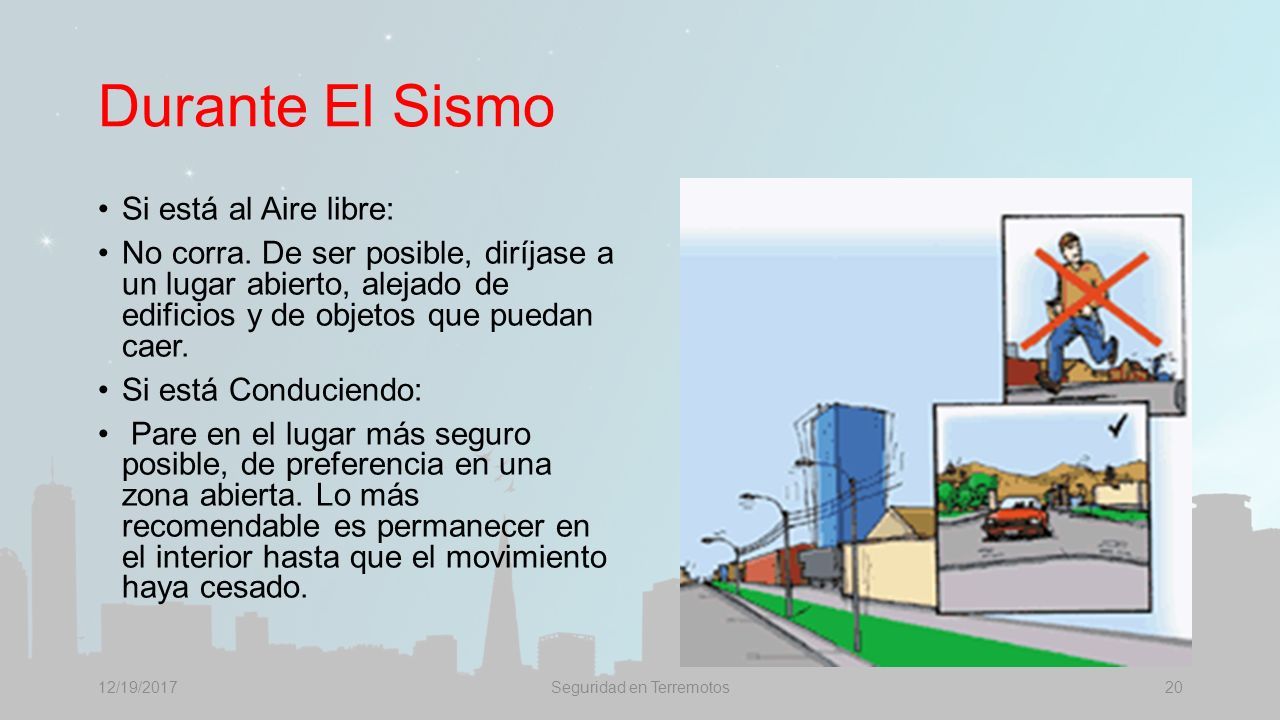 Durante El Sismo

• Si está al Aire libre:

• No corra. De ser posible, diríjase a un lugar abierto, alejado de edificios y de objetos que puedan caer.

• Si está Conduciendo:

• Pare en el lugar más seguro posible, de preferencia en una zona abierta. Lo más recomendable es permanecer en el interior hasta que el movimiento haya cesado.

12/19/2017 Seguridad en Terremotos 20